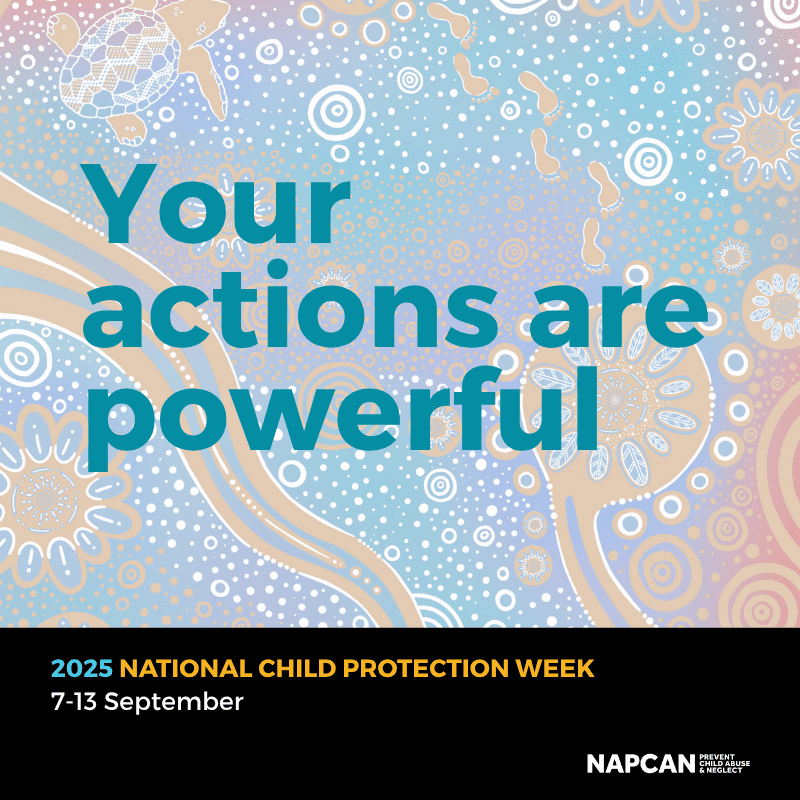 Your actions are powerful

2025 NATIONAL CHILD PROTECTION WEEK
7-13 September

NAPCAN PREVENT CHILD ABUSE & NEGLECT